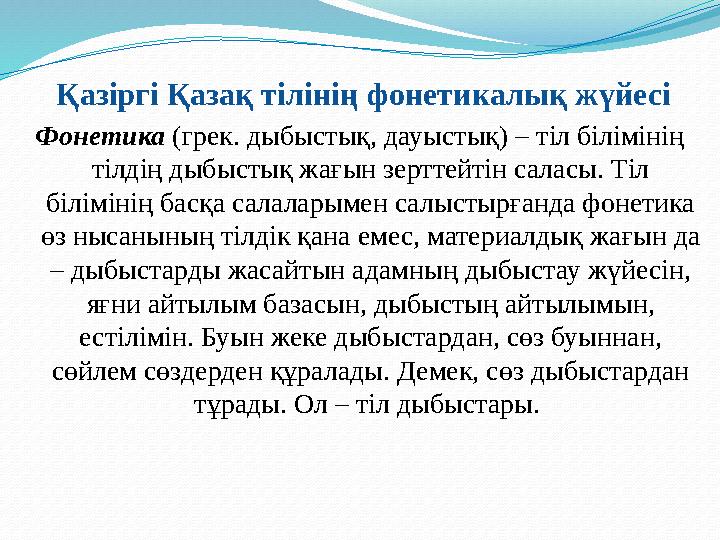 Қазіргі Қазақ тілінің фонетикалық жүйесі

Фонетика (грек. дыбыстық, дауыстық) – тіл білімінің тілдің дыбыстық жағын зерттейтін саласы. Тіл білімінің басқа салаларымен салыстырғанда фонетика өз нысанының тілдік қана емес, материалдық жағын да – дыбыстарды жасайтын адамның дыбыстау жүйесін, яғни айтылым базасын, дыбыстың айтылымын, естілімін. Буын жеке дыбыстардан, сөз буыннан, сөйлем сөздерден құралады. Демек, сөз дыбыстардан тұрады. Ол – тіл дыбыстары.